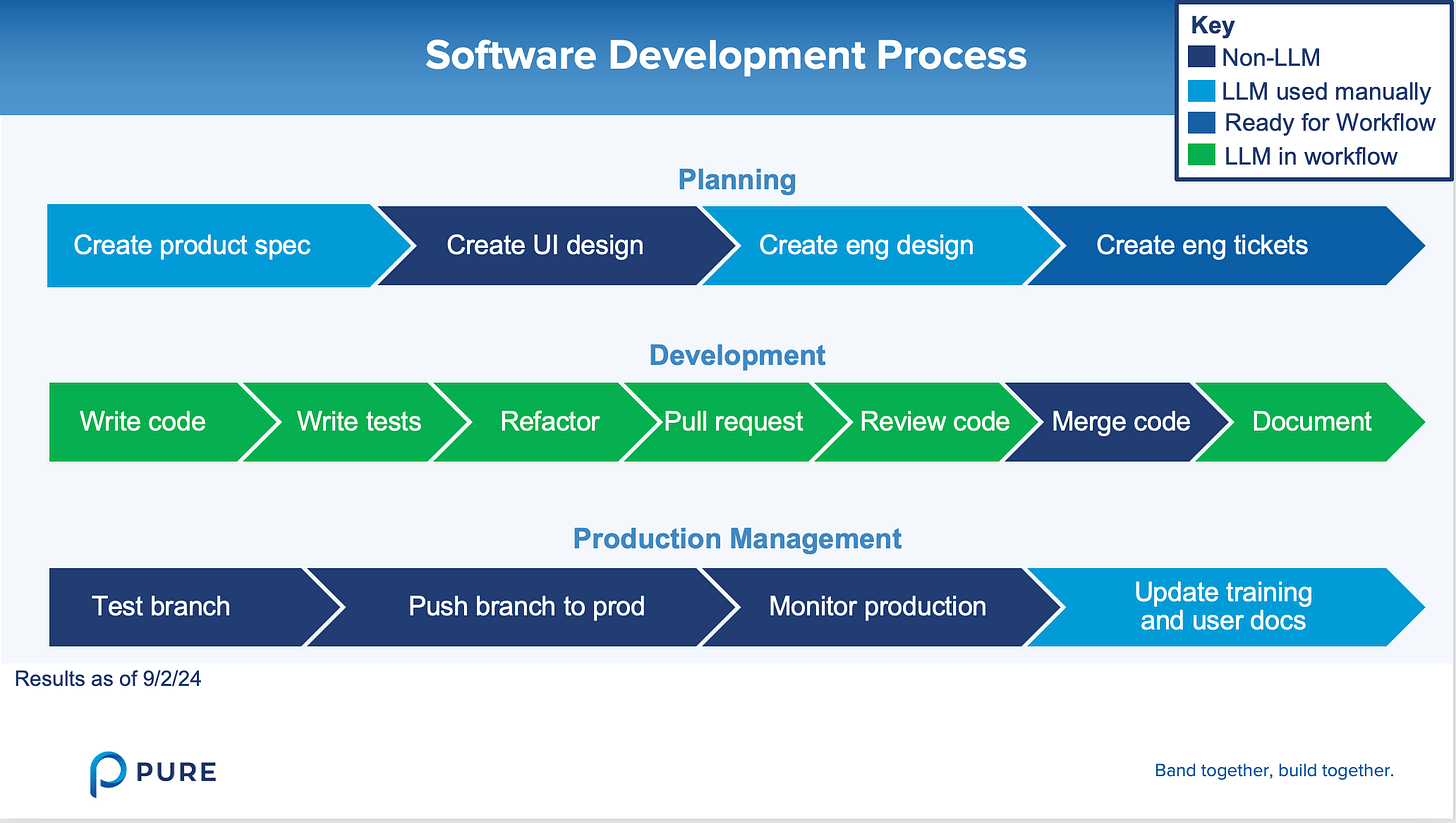 Software Development Process

Key
Non-LLM
LLM used manually
Ready for Workflow
LLM in workflow

Planning

Create product spec
Create UI design
Create eng design
Create eng tickets

Development

Write code
Write tests
Refactor
Pull request
Review code
Merge code
Document

Production Management

Test branch
Push branch to prod
Monitor production
Update training and user docs

Results as of 9/2/24

PURE

Band together, build together.